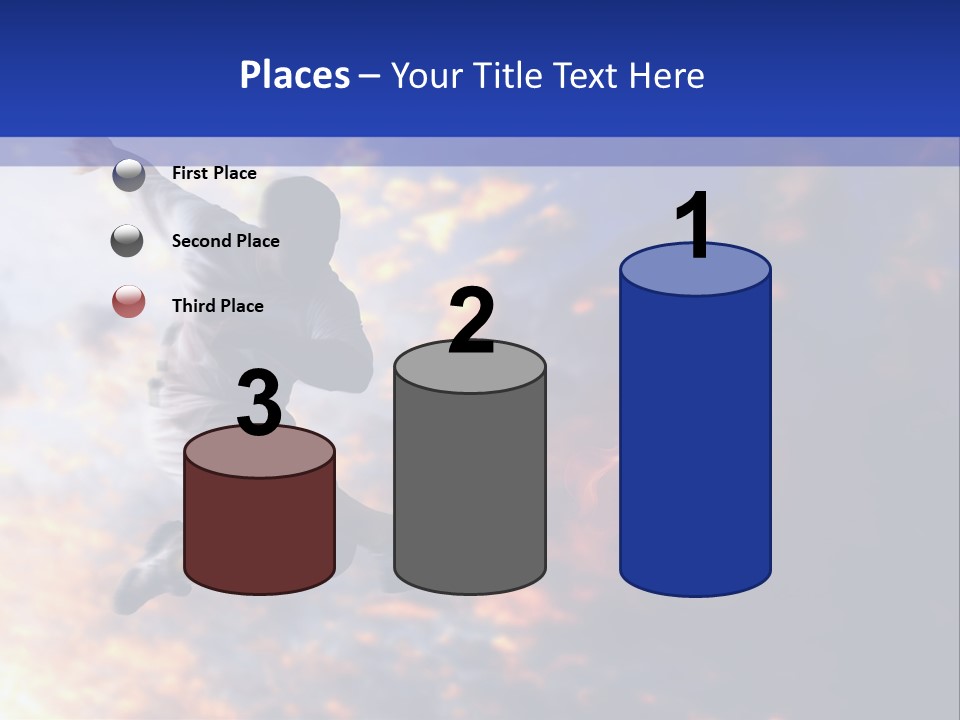 Places – Your Title Text Here

First Place

Second Place

Third Place

3

2

1